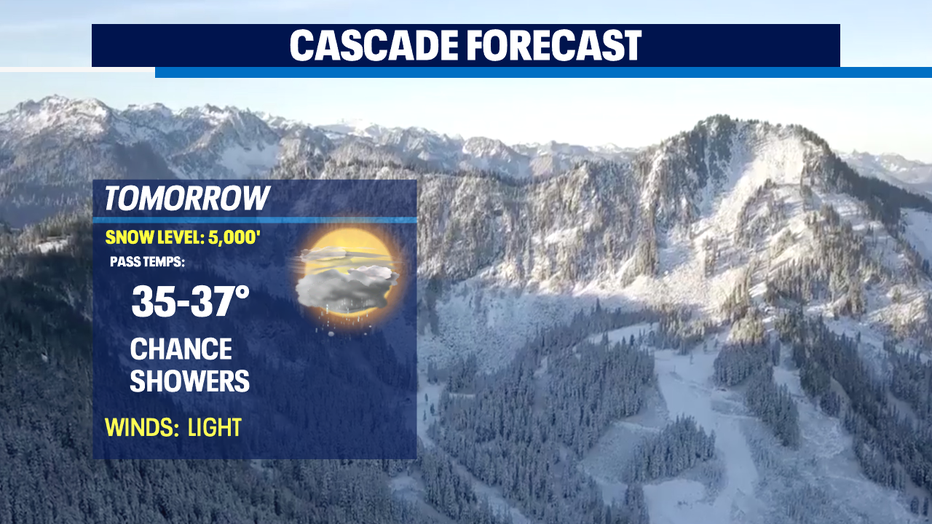 CASCADE FORECAST

TOMORROW

SNOW LEVEL: 5,000'

PASS TEMPS:

35-37°

CHANCE SHOWERS

WINDS: LIGHT